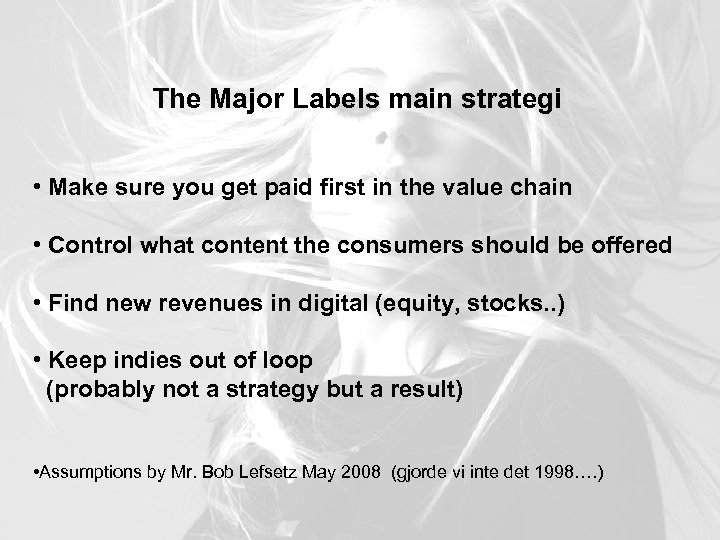 The Major Labels main strategi

• Make sure you get paid first in the value chain

• Control what content the consumers should be offered

• Find new revenues in digital (equity, stocks..)

• Keep indies out of loop
(probably not a strategy but a result)

•Assumptions by Mr. Bob Lefsetz May 2008 (gjorde vi inte det 1998….)